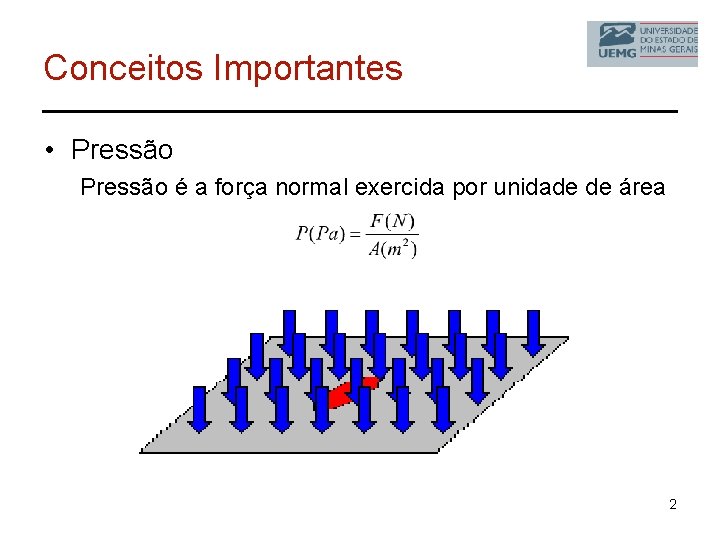 UEMG UNIVERSIDADE DO ESTADO DE MINAS GERAIS

Conceitos Importantes

• Pressão

Pressão é a força normal exercida por unidade de área

$P(Pa) = \frac{F(N)}{A(m^2)}$

2